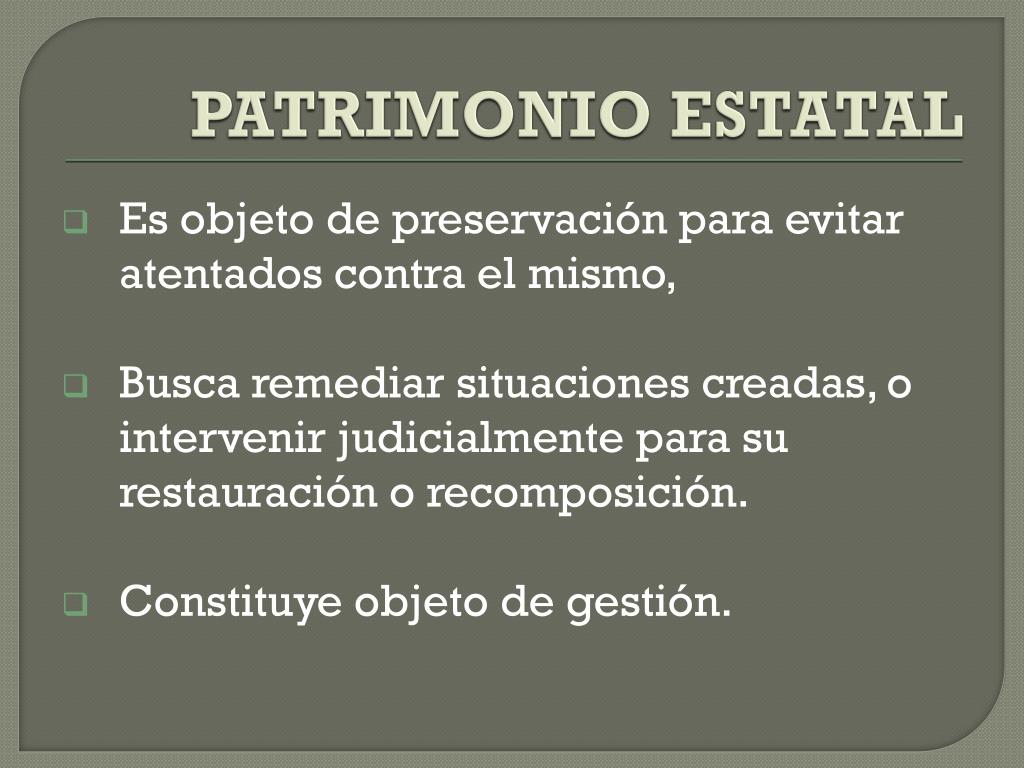 PATRIMONIO ESTATAL

Es objeto de preservación para evitar atentados contra el mismo,

Busca remediar situaciones creadas, o intervenir judicialmente para su restauración o recomposición.

Constituye objeto de gestión.